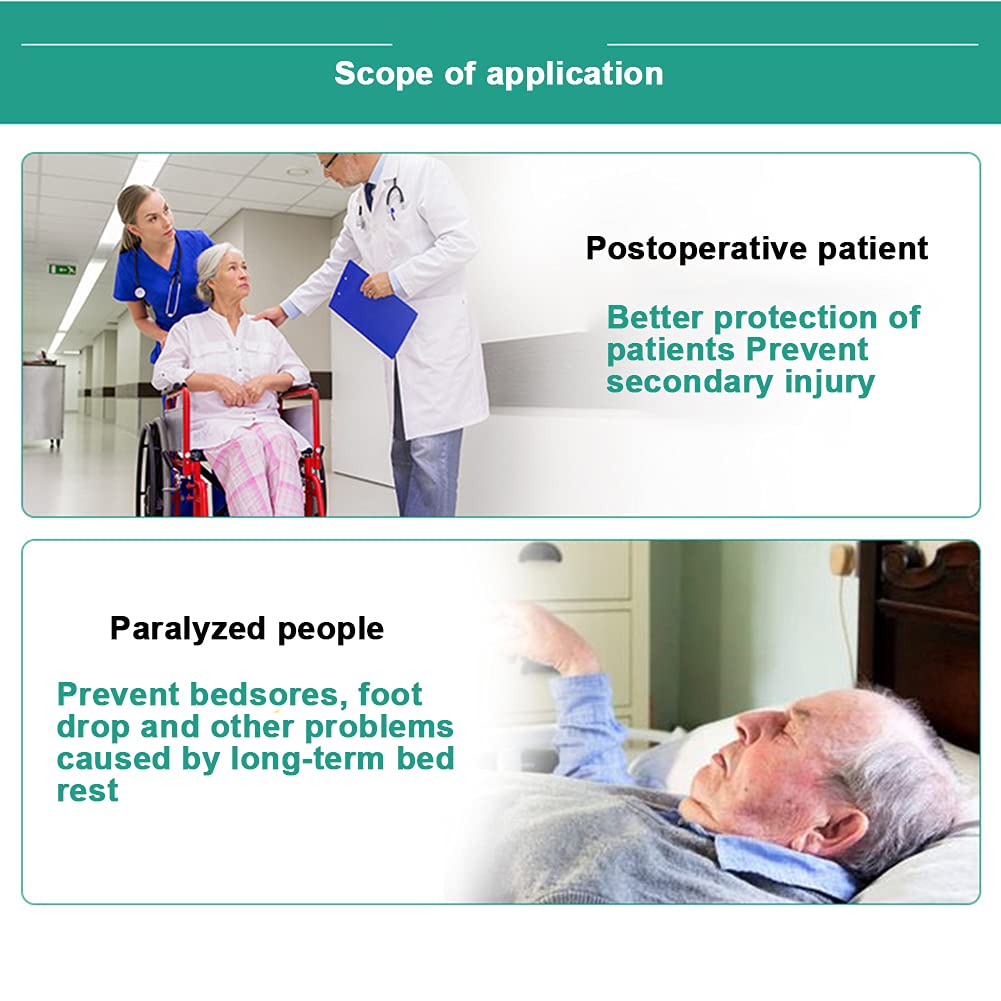 Scope of application

Postoperative patient

Better protection of patients Prevent secondary injury

Paralyzed people

Prevent bedsores, foot drop and other problems caused by long-term bed rest